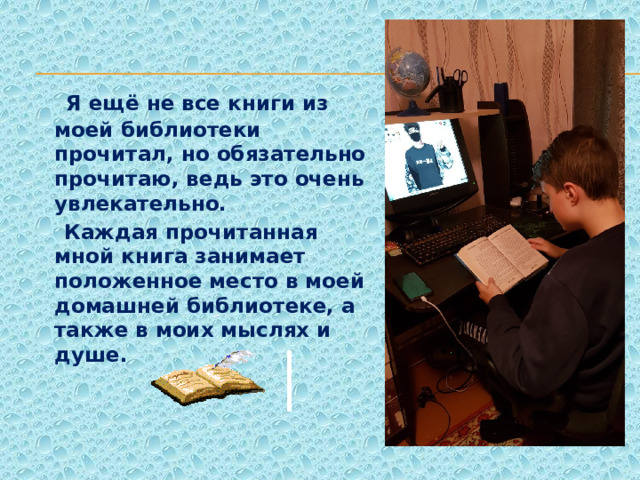 Я ещё не все книги из моей библиотеки прочитал, но обязательно прочитаю, ведь это очень увлекательно.

Каждая прочитанная мной книга занимает положенное место в моей домашней библиотеке, а также в моих мыслях и душе.